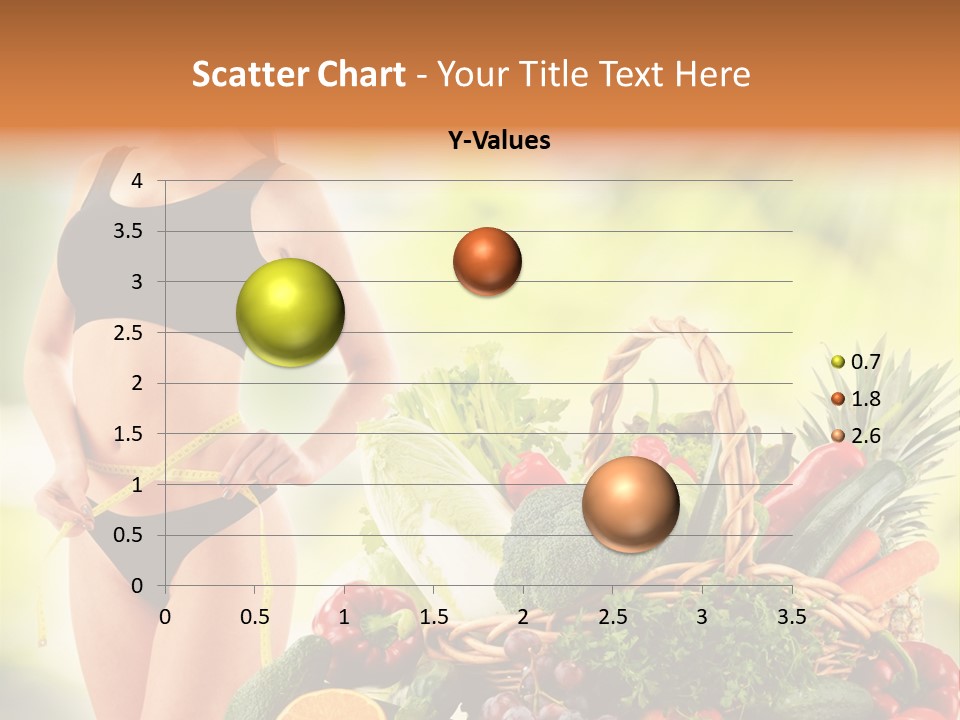 Scatter Chart - Your Title Text Here

Y-Values

4
3.5
3
2.5
2
1.5
1
0.5
0

0 0.5 1 1.5 2 2.5 3 3.5

0.7
1.8
2.6